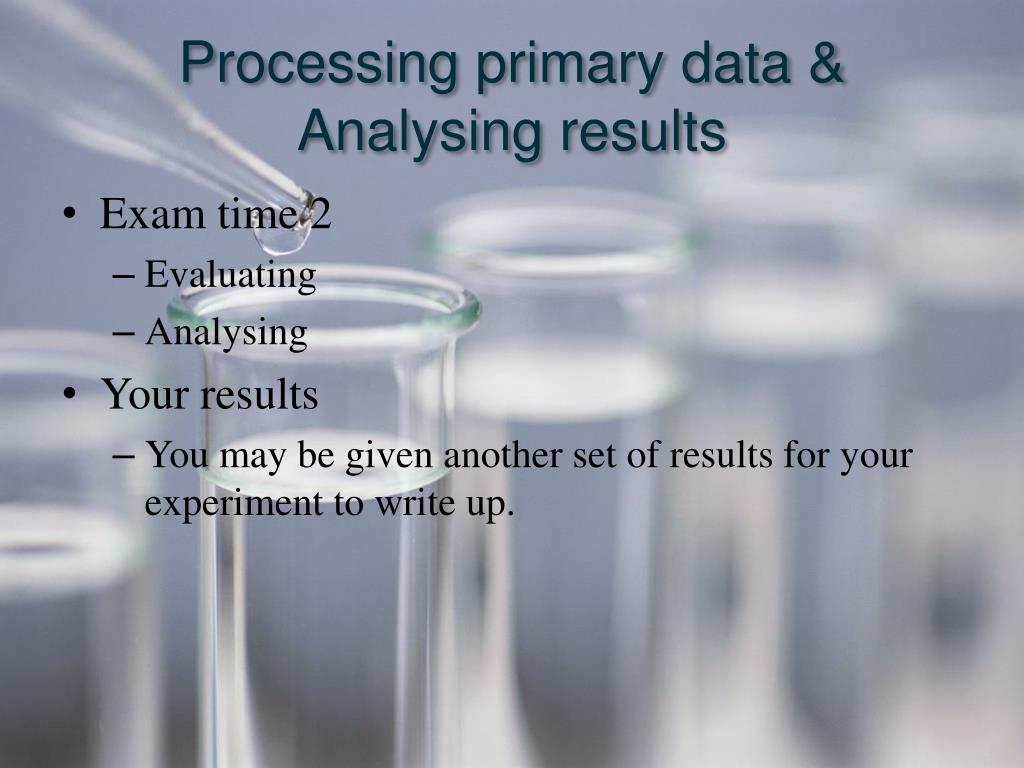 Processing primary data & Analysing results

• Exam time 2
– Evaluating
– Analysing
• Your results
– You may be given another set of results for your experiment to write up.